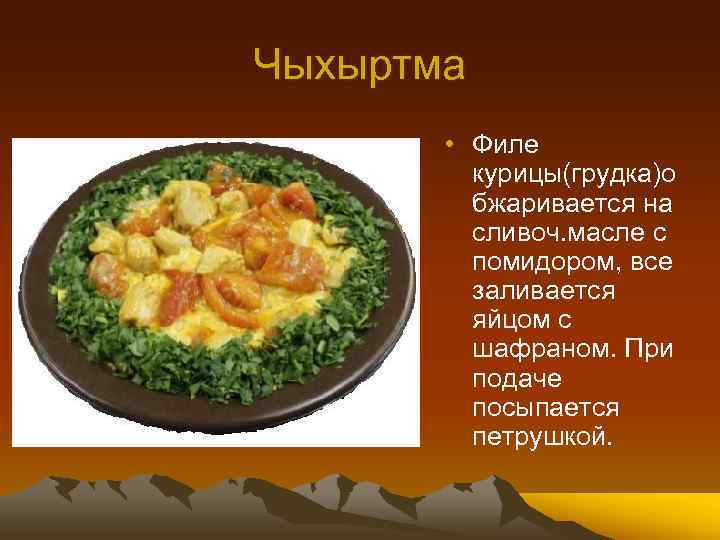 Чыхыртма

• Филе курицы(грудка)обжаривается на сливоч.масле с помидором, все заливается яйцом с шафраном. При подаче посыпается петрушкой.